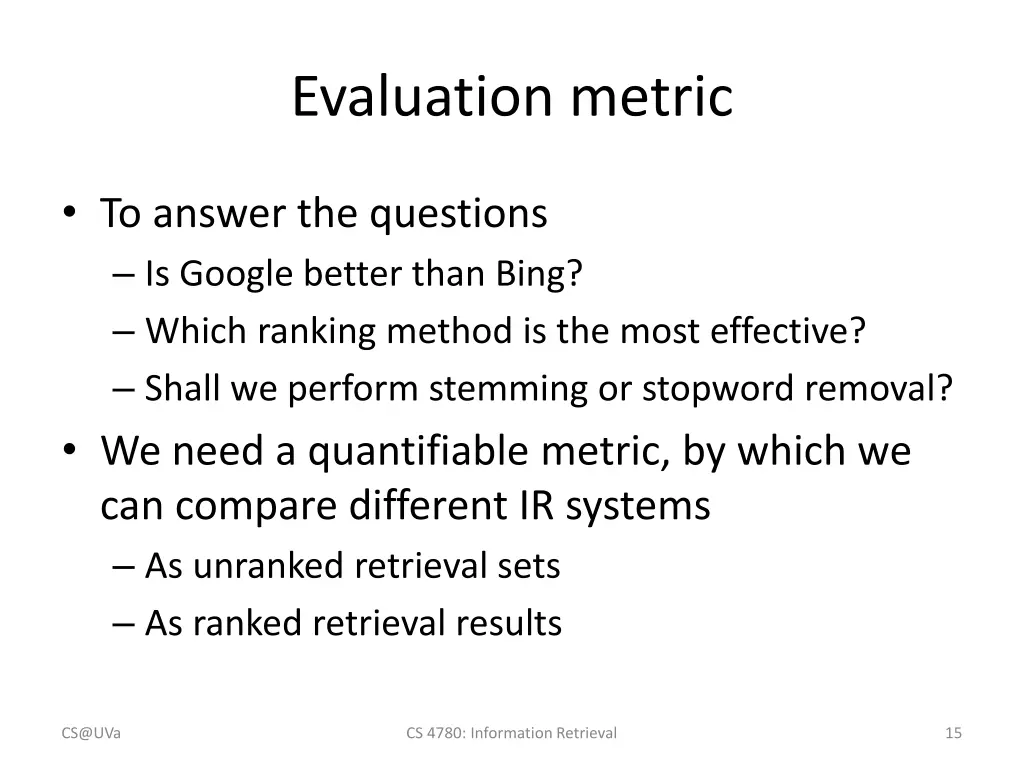 Evaluation metric

• To answer the questions
– Is Google better than Bing?
– Which ranking method is the most effective?
– Shall we perform stemming or stopword removal?
• We need a quantifiable metric, by which we can compare different IR systems
– As unranked retrieval sets
– As ranked retrieval results

CS@UVa

CS 4780: Information Retrieval

15